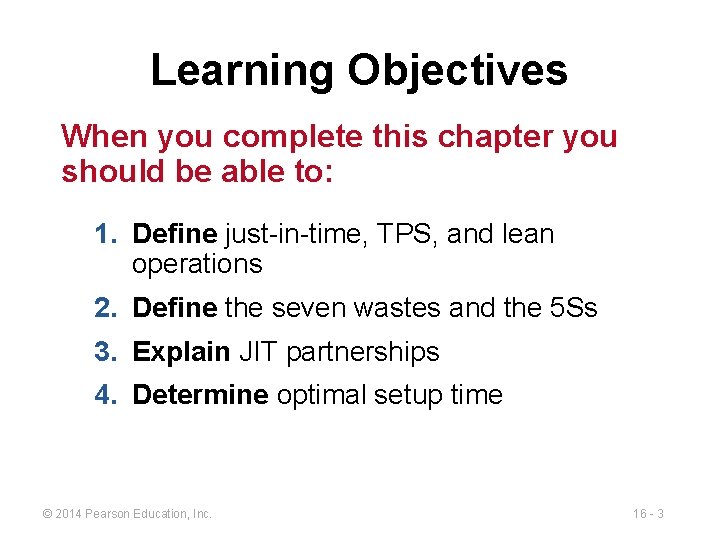 Learning Objectives

When you complete this chapter you should be able to:

1. Define just-in-time, TPS, and lean operations
2. Define the seven wastes and the 5Ss
3. Explain JIT partnerships
4. Determine optimal setup time

© 2014 Pearson Education, Inc.

16 - 3